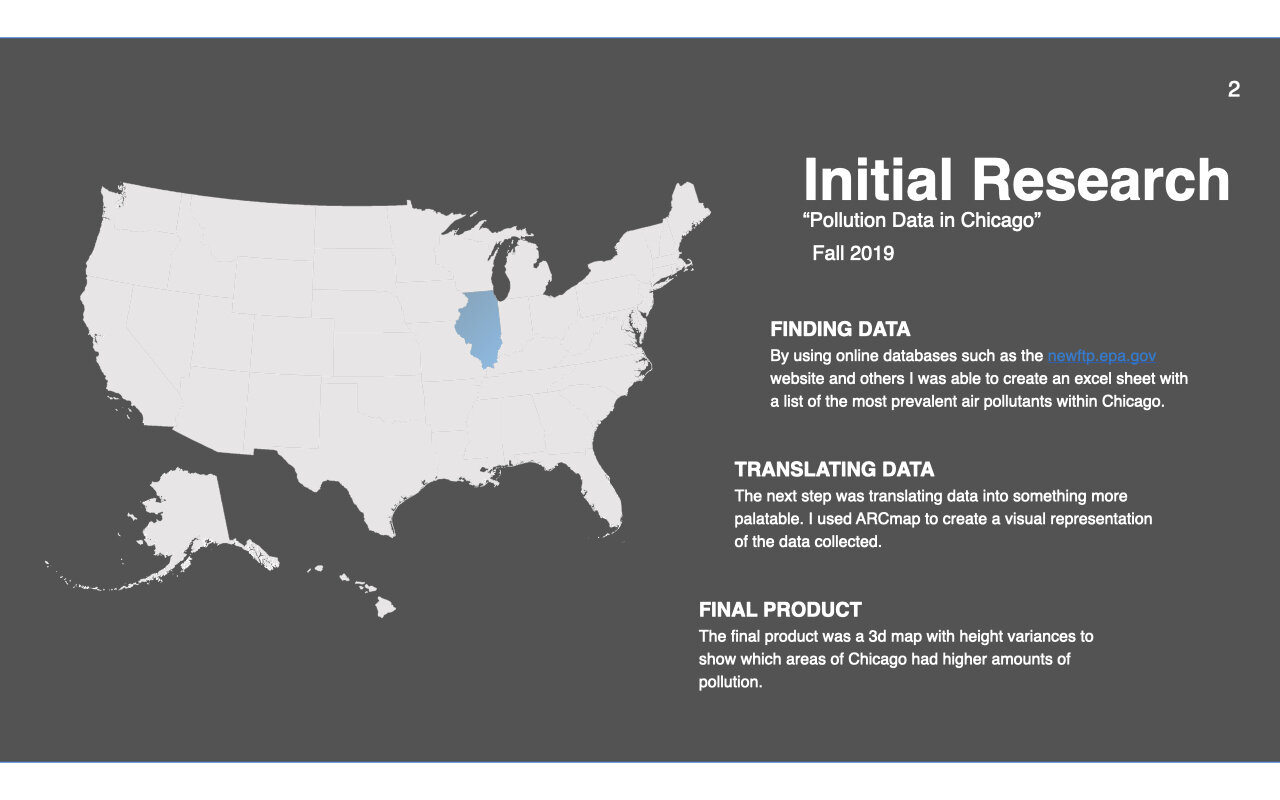 2

Initial Research
“Pollution Data in Chicago”
Fall 2019

FINDING DATA
By using online databases such as the newftp.epa.gov website and others I was able to create an excel sheet with a list of the most prevalent air pollutants within Chicago.

TRANSLATING DATA
The next step was translating data into something more palatable. I used ARCmap to create a visual representation of the data collected.

FINAL PRODUCT
The final product was a 3d map with height variances to show which areas of Chicago had higher amounts of pollution.